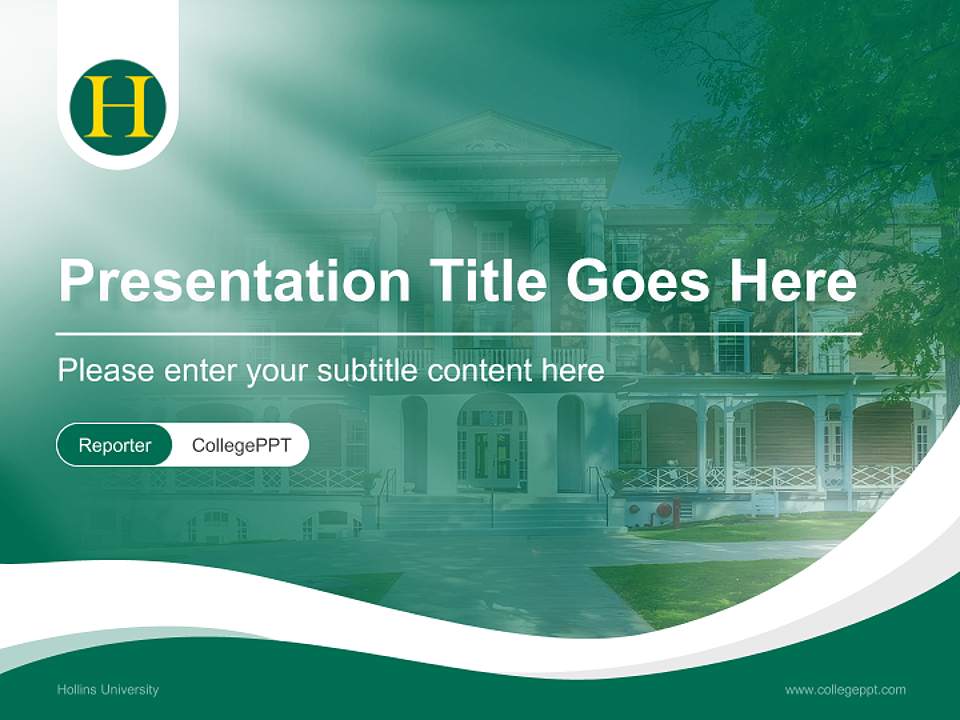 H

Presentation Title Goes Here

Please enter your subtitle content here

Reporter CollegePPT

Hollins University

www.collegeppt.com